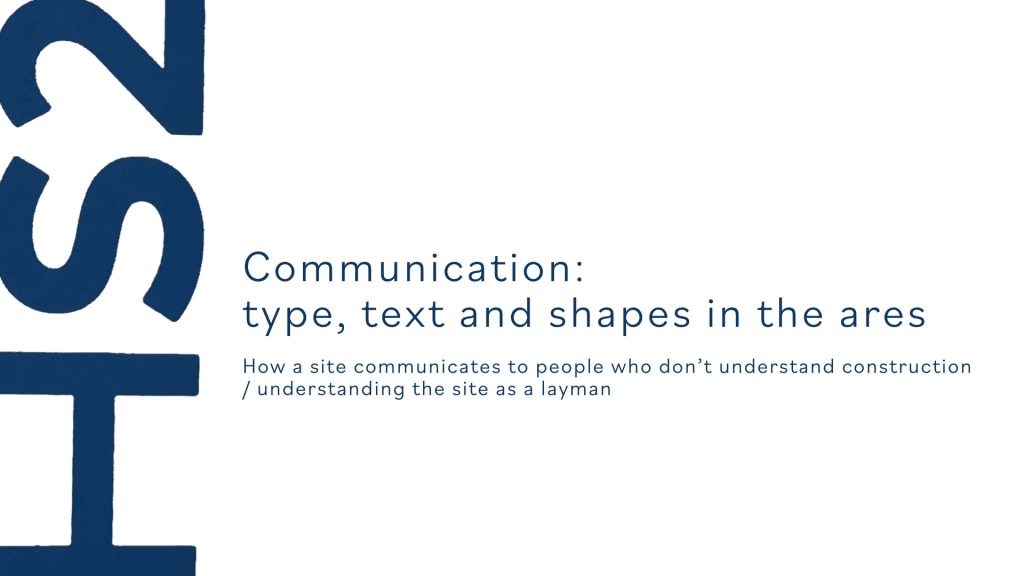 HS2

Communication:
type, text and shapes in the ares

How a site communicates to people who don't understand construction / understanding the site as a layman